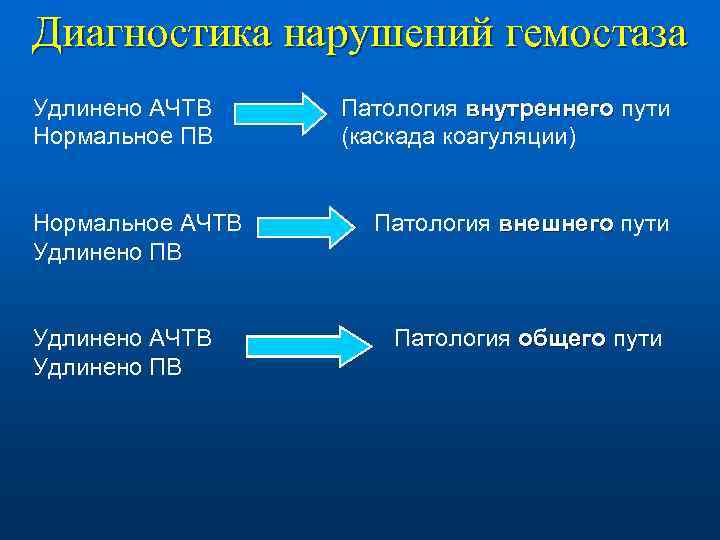 Диагностика нарушений гемостаза

Удлинено АЧТВ
Нормальное ПВ

Патология внутреннего пути (каскада коагуляции)

Нормальное АЧТВ
Удлинено ПВ

Патология внешнего пути

Удлинено АЧТВ
Удлинено ПВ

Патология общего пути